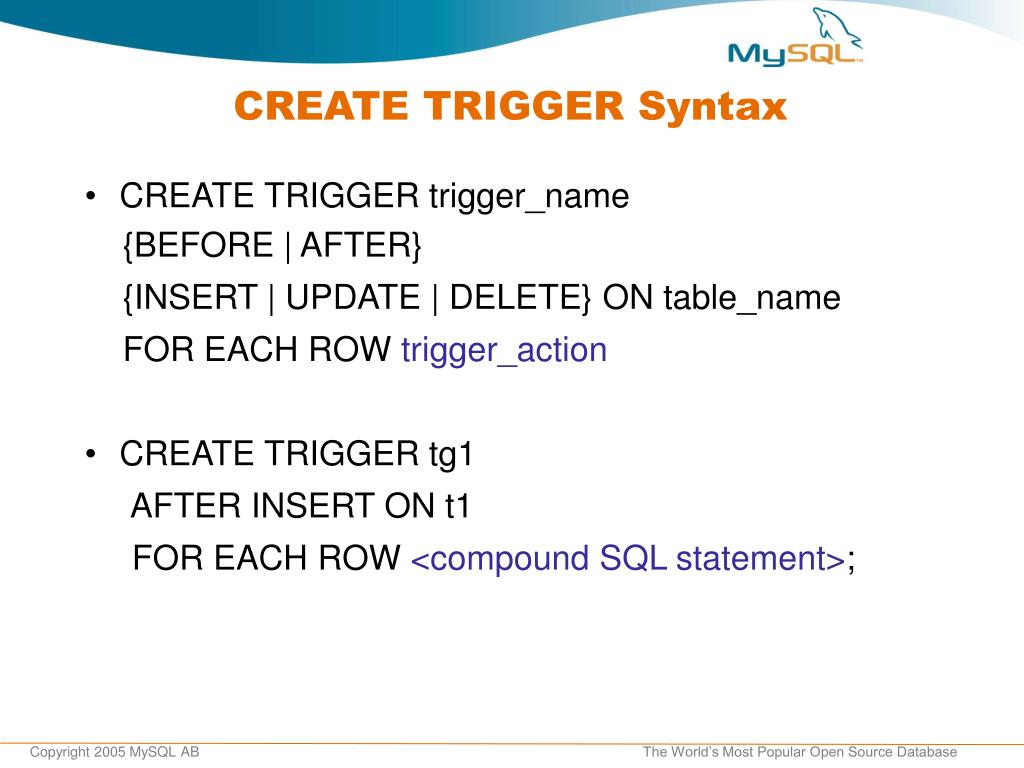 MySQL

CREATE TRIGGER Syntax

• CREATE TRIGGER trigger_name
{BEFORE | AFTER}
{INSERT | UPDATE | DELETE} ON table_name
FOR EACH ROW trigger_action

• CREATE TRIGGER tg1
AFTER INSERT ON t1
FOR EACH ROW <compound SQL statement>;

Copyright 2005 MySQL AB

The World's Most Popular Open Source Database